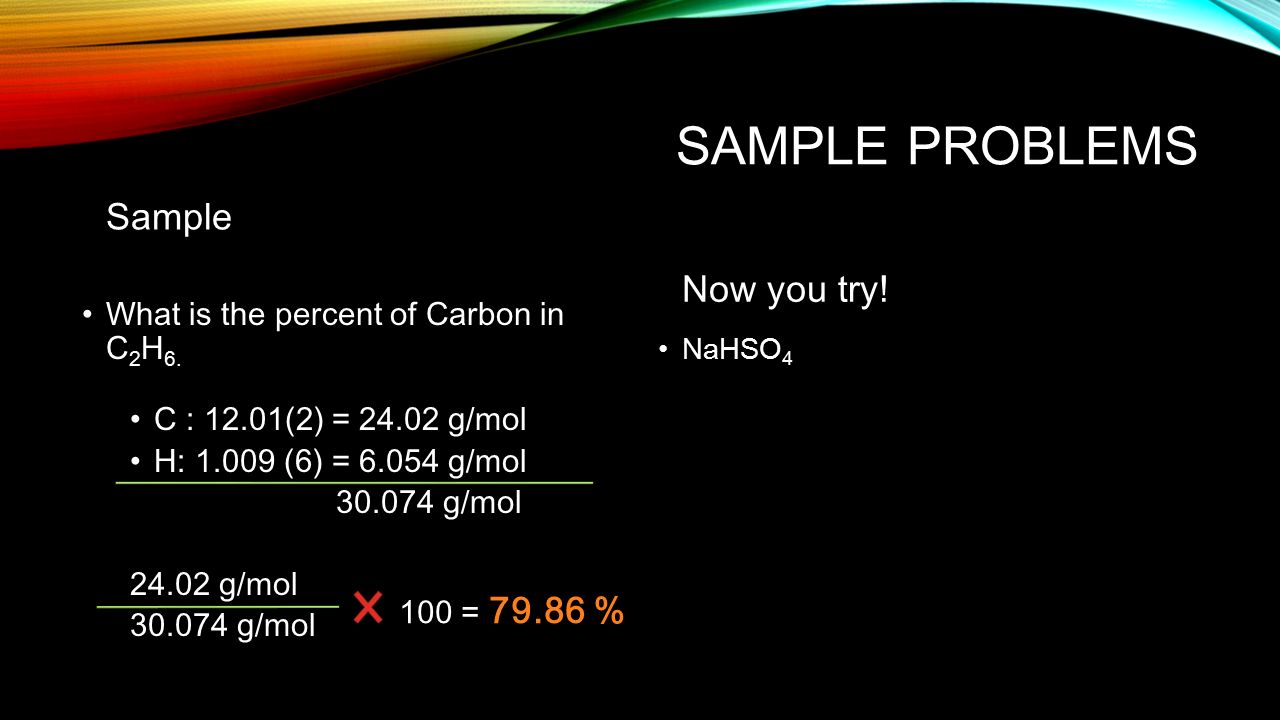 SAMPLE PROBLEMS

Sample

• What is the percent of Carbon in $C_2H_6$.

• C : 12.01(2) = 24.02 g/mol
• H: 1.009 (6) = 6.054 g/mol

30.074 g/mol

$\frac{24.02 \text{ g/mol}}{30.074 \text{ g/mol}} \times 100 = 79.86\ \%$

Now you try!

• $NaHSO_4$